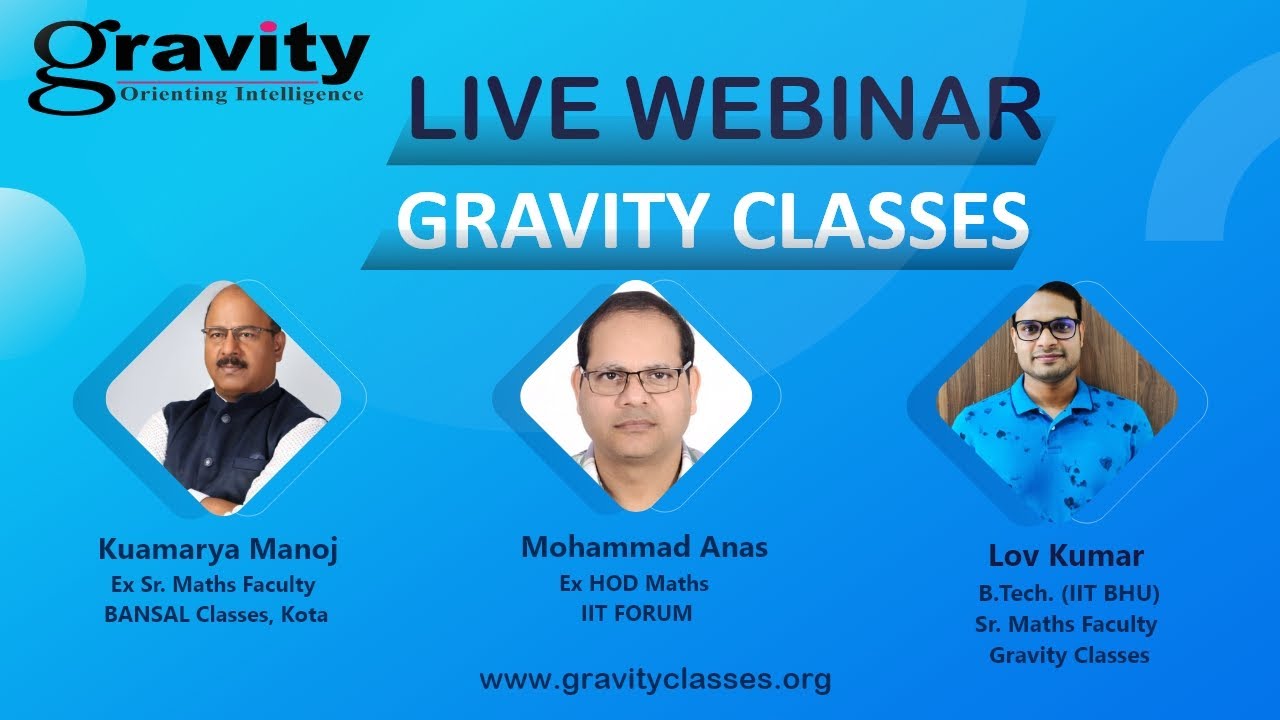 gravity
Orienting Intelligence

LIVE WEBINAR

GRAVITY CLASSES

Kuamarya Manoj
Ex Sr. Maths Faculty
BANSAL Classes, Kota

Mohammad Anas
Ex HOD Maths
IIT FORUM

Lov Kumar
B.Tech. (IIT BHU)
Sr. Maths Faculty
Gravity Classes

www.gravityclasses.org